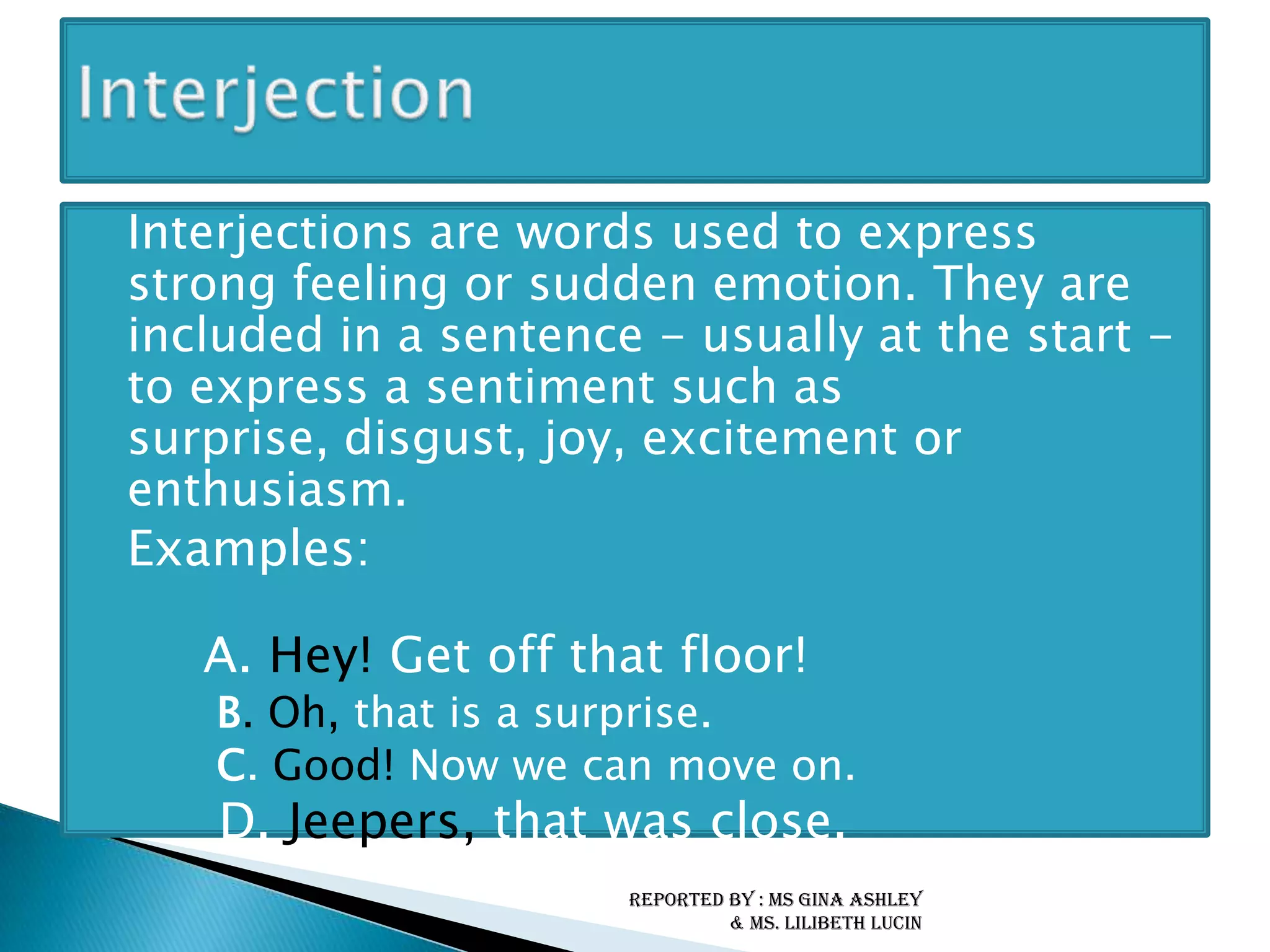 Interjection

Interjections are words used to express strong feeling or sudden emotion. They are included in a sentence – usually at the start – to express a sentiment such as surprise, disgust, joy, excitement or enthusiasm.

Examples:

A. Hey! Get off that floor!
B. Oh, that is a surprise.
C. Good! Now we can move on.
D. Jeepers, that was close.

REPORTED BY : MS GINA ASHLEY
& MS. LILIBETH LUCIN